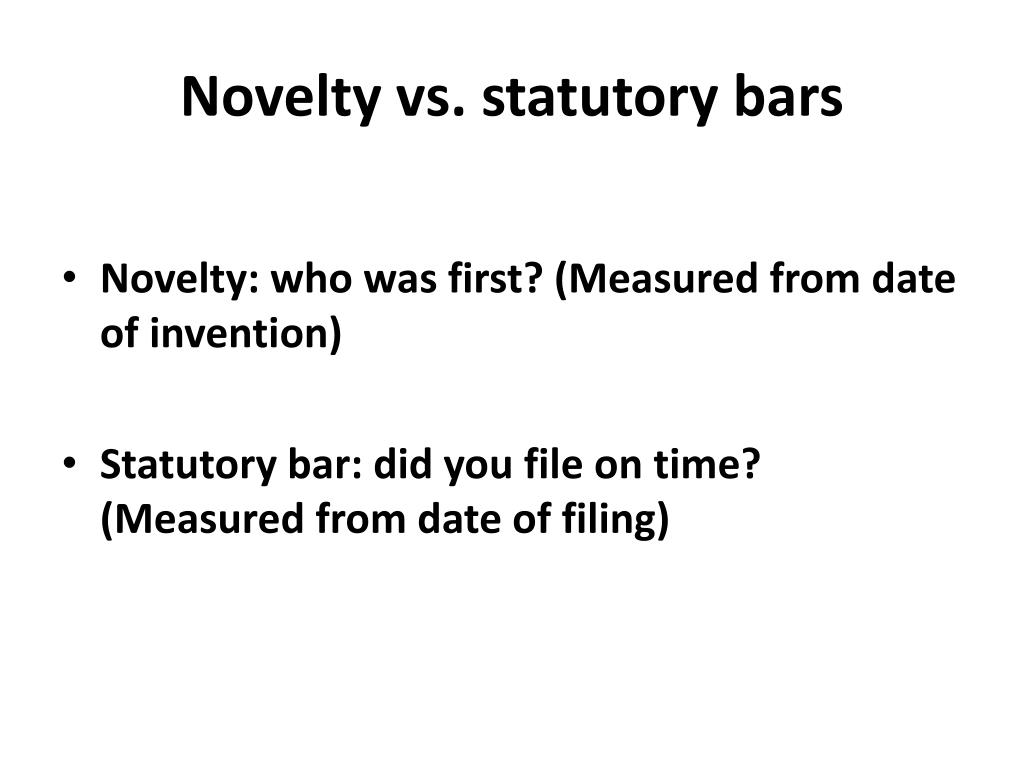 Novelty vs. statutory bars

• Novelty: who was first? (Measured from date of invention)

• Statutory bar: did you file on time? (Measured from date of filing)